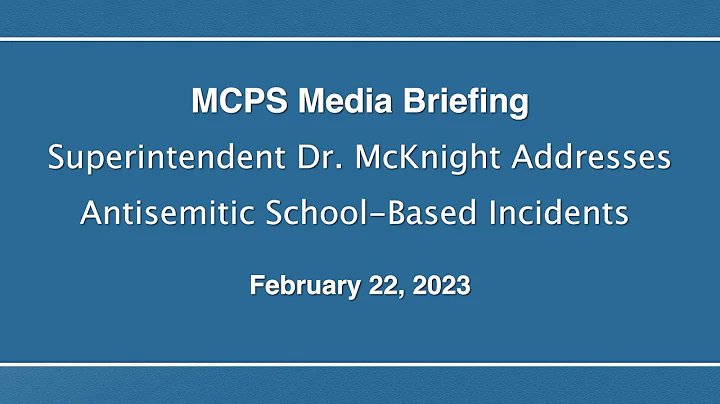 MCPS Media Briefing
Superintendent Dr. McKnight Addresses Antisemitic School-Based Incidents

February 22, 2023